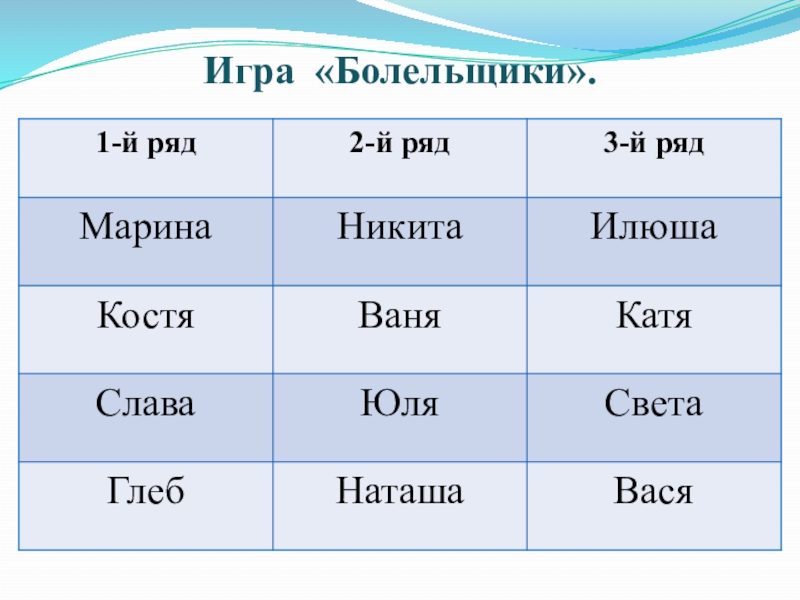 Игра «Болельщики».

| 1-й ряд | 2-й ряд | 3-й ряд |
|---|---|---|
| Марина | Никита | Илюша |
| Костя | Ваня | Катя |
| Слава | Юля | Света |
| Глеб | Наташа | Вася |